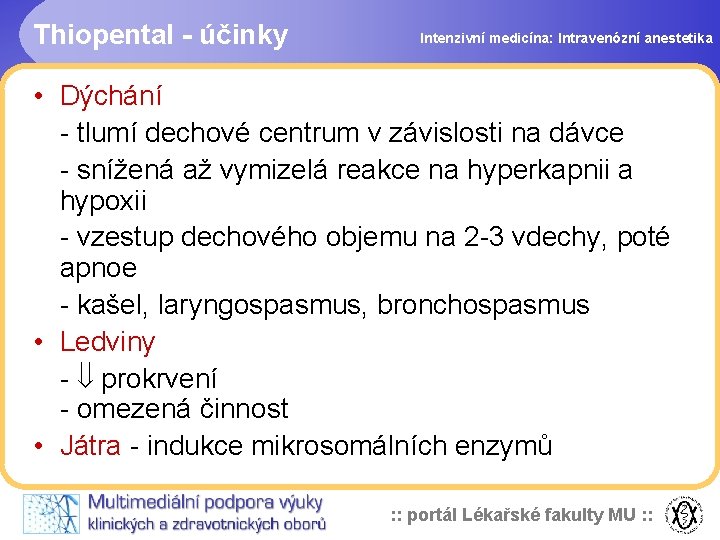 Thiopental - účinky

Intenzivní medicína: Intravenózní anestetika

• Dýchání
- tlumí dechové centrum v závislosti na dávce
- snížená až vymizelá reakce na hyperkapnii a hypoxii
- vzestup dechového objemu na 2-3 vdechy, poté apnoe
- kašel, laryngospasmus, bronchospasmus

• Ledviny
- $\Downarrow$ prokrvení
- omezená činnost

• Játra - indukce mikrosomálních enzymů

Multimediální podpora výuky klinických a zdravotnických oborů

:: portál Lékařské fakulty MU ::